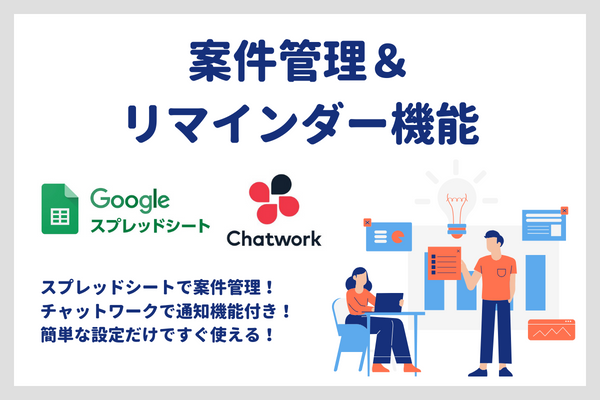 案件管理＆
リマインダー機能

Google
スプレッドシート

Chatwork

スプレッドシートで案件管理！
チャットワークで通知機能付き！
簡単な設定だけですぐ使える！